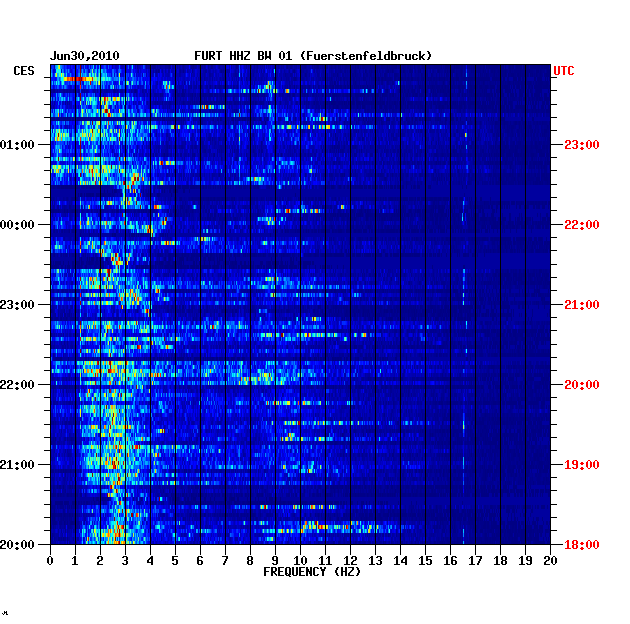 Jun30,2010 FURT HHZ BW 01 (Fuerstenfeldbruck)

CES

UTC

01:00
00:00
23:00
22:00
21:00
20:00

23:00
22:00
21:00
20:00
19:00
18:00

0 1 2 3 4 5 6 7 8 9 10 11 12 13 14 15 16 17 18 19 20
FREQUENCY (HZ)